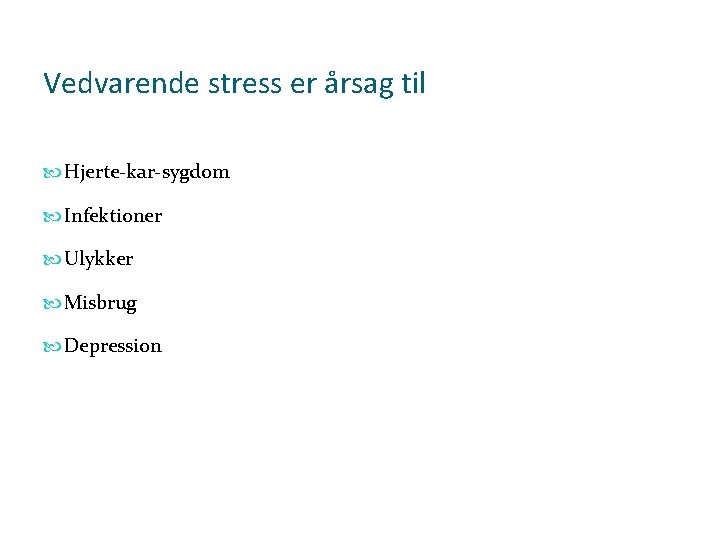 Vedvarende stress er årsag til

Hjerte-kar-sygdom

Infektioner

Ulykker

Misbrug

Depression